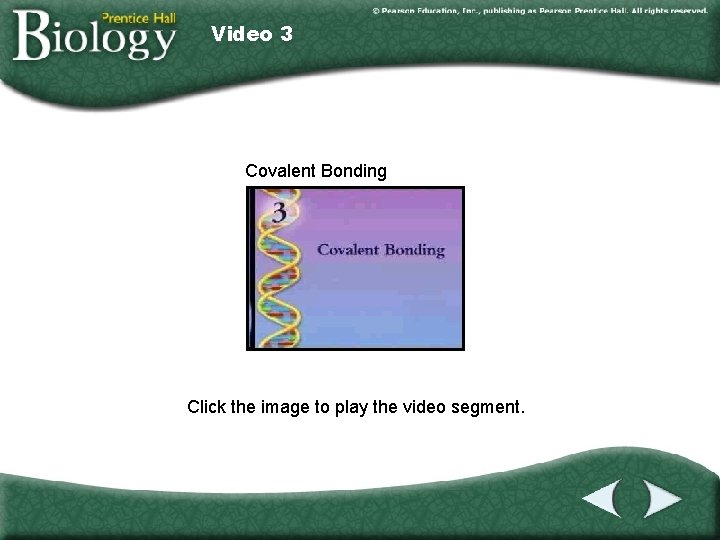 Prentice Hall
Biology

© Pearson Education, Inc., publishing as Pearson Prentice Hall. All rights reserved.

Video 3

Covalent Bonding

3

Covalent Bonding

Click the image to play the video segment.